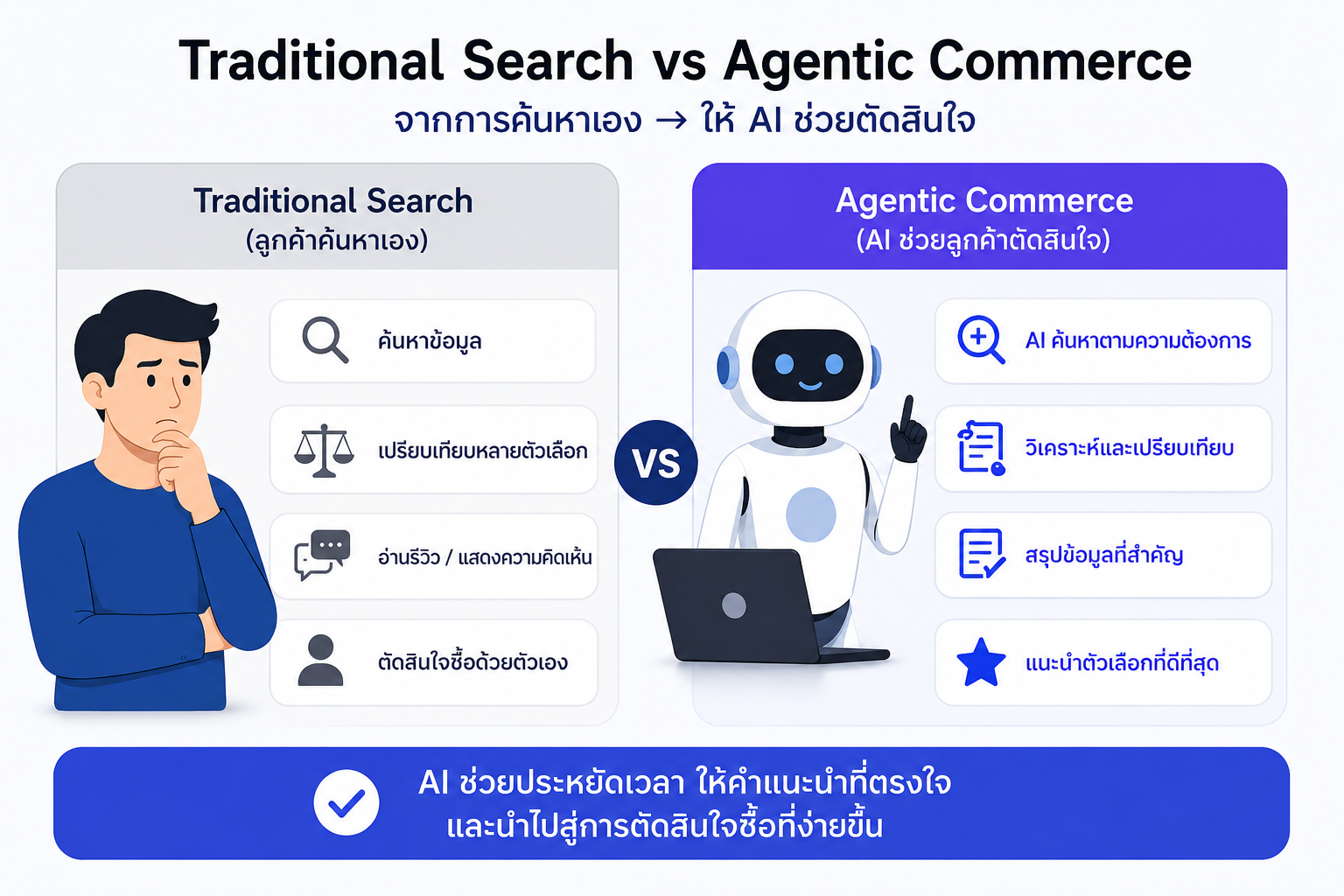 Traditional Search vs Agentic Commerce

จากการค้นหาเอง → ให้ AI ช่วยตัดสินใจ

Traditional Search
(ลูกค้าค้นหาเอง)

ค้นหาข้อมูล

เปรียบเทียบหลายตัวเลือก

อ่านรีวิว / แสดงความคิดเห็น

ตัดสินใจซื้อด้วยตัวเอง

VS

Agentic Commerce
(AI ช่วยลูกค้าตัดสินใจ)

AI ค้นหาตามความต้องการ

วิเคราะห์และเปรียบเทียบ

สรุปข้อมูลที่สำคัญ

แนะนำตัวเลือกที่ดีที่สุด

AI ช่วยประหยัดเวลา ให้คำแนะนำที่ตรงใจ
และนำไปสู่การตัดสินใจซื้อที่ง่ายขึ้น